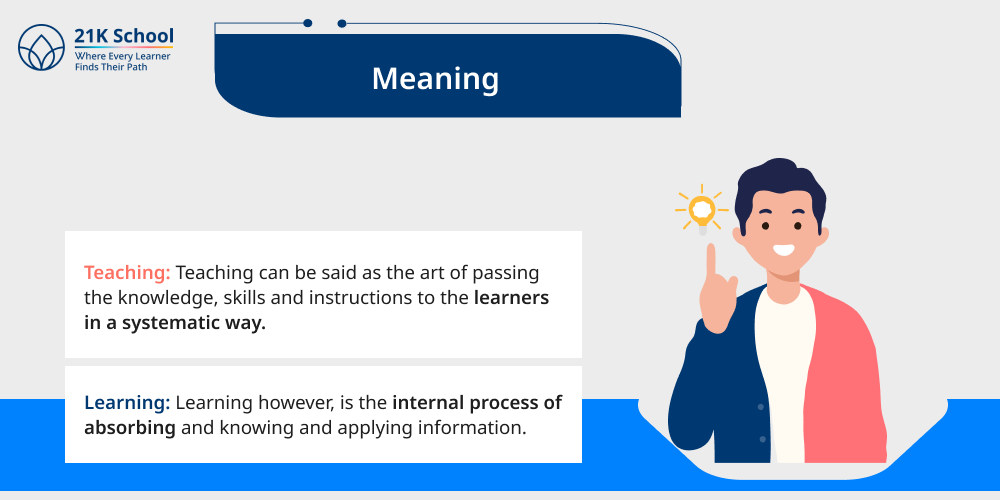 21K School
Where Every Learner Finds Their Path

Meaning

Teaching: Teaching can be said as the art of passing the knowledge, skills and instructions to the learners in a systematic way.

Learning: Learning however, is the internal process of absorbing and knowing and applying information.